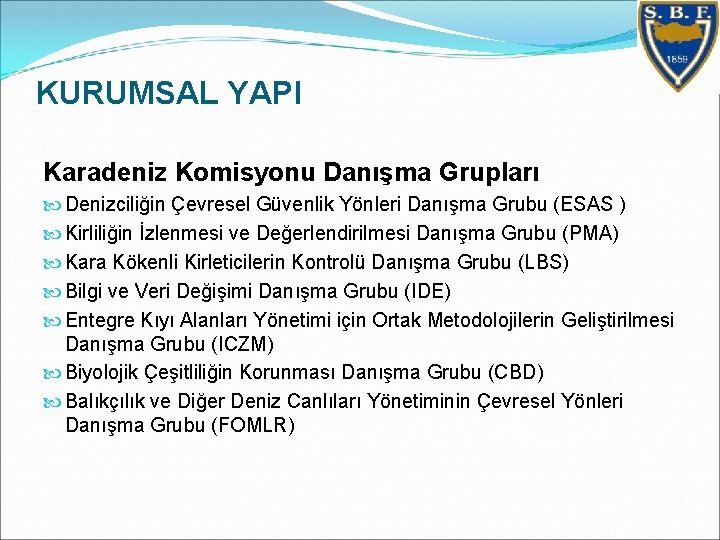 S. B. F.
1859

KURUMSAL YAPI

Karadeniz Komisyonu Danışma Grupları

Denizciliğin Çevresel Güvenlik Yönleri Danışma Grubu (ESAS )

Kirliliğin İzlenmesi ve Değerlendirilmesi Danışma Grubu (PMA)

Kara Kökenli Kirleticilerin Kontrolü Danışma Grubu (LBS)

Bilgi ve Veri Değişimi Danışma Grubu (IDE)

Entegre Kıyı Alanları Yönetimi için Ortak Metodolojilerin Geliştirilmesi Danışma Grubu (ICZM)

Biyolojik Çeşitliliğin Korunması Danışma Grubu (CBD)

Balıkçılık ve Diğer Deniz Canlıları Yönetiminin Çevresel Yönleri Danışma Grubu (FOMLR)